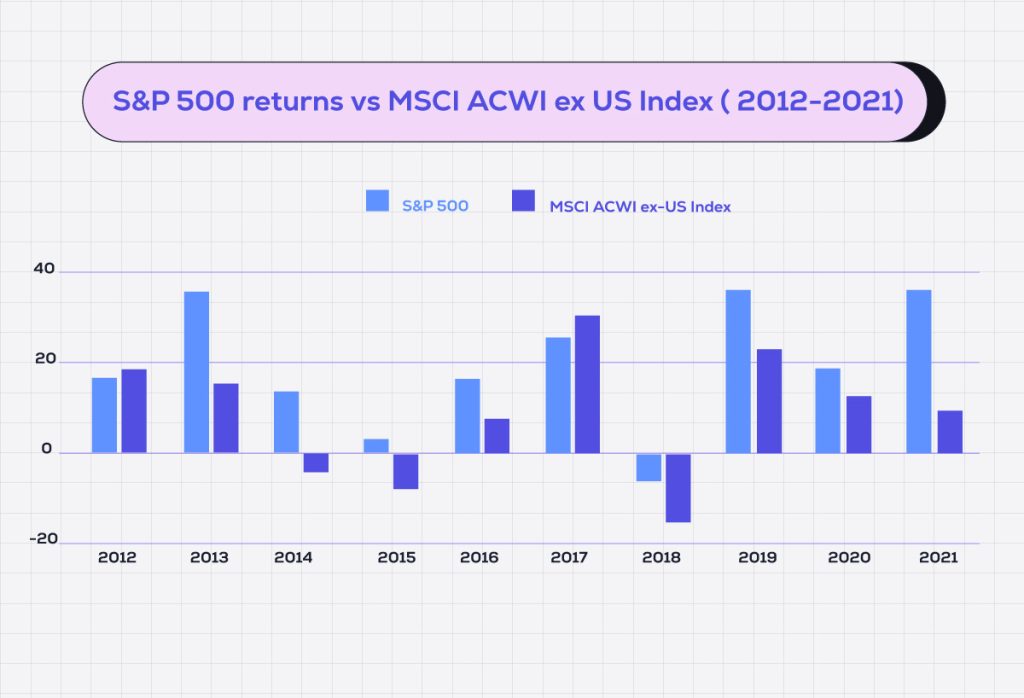 S&P 500 returns vs MSCI ACWI ex US Index ( 2012-2021)

S&P 500
MSCI ACWI ex-US Index

40
20
0
-20

2012
2013
2014
2015
2016
2017
2018
2019
2020
2021